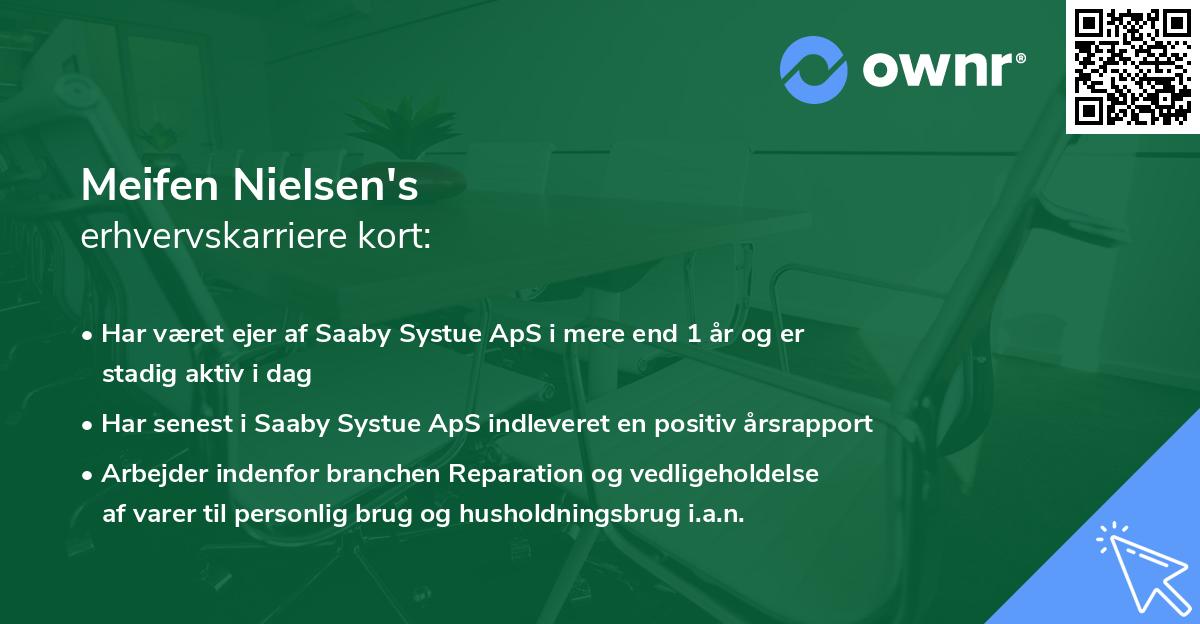 ownr®

Meifen Nielsen's
erhvervskarriere kort:

• Har været ejer af Saaby Systue ApS i mere end 1 år og er stadig aktiv i dag
• Har senest i Saaby Systue ApS indleveret en positiv årsrapport
• Arbejder indenfor branchen Reparation og vedligeholdelse af varer til personlig brug og husholdningsbrug i.a.n.